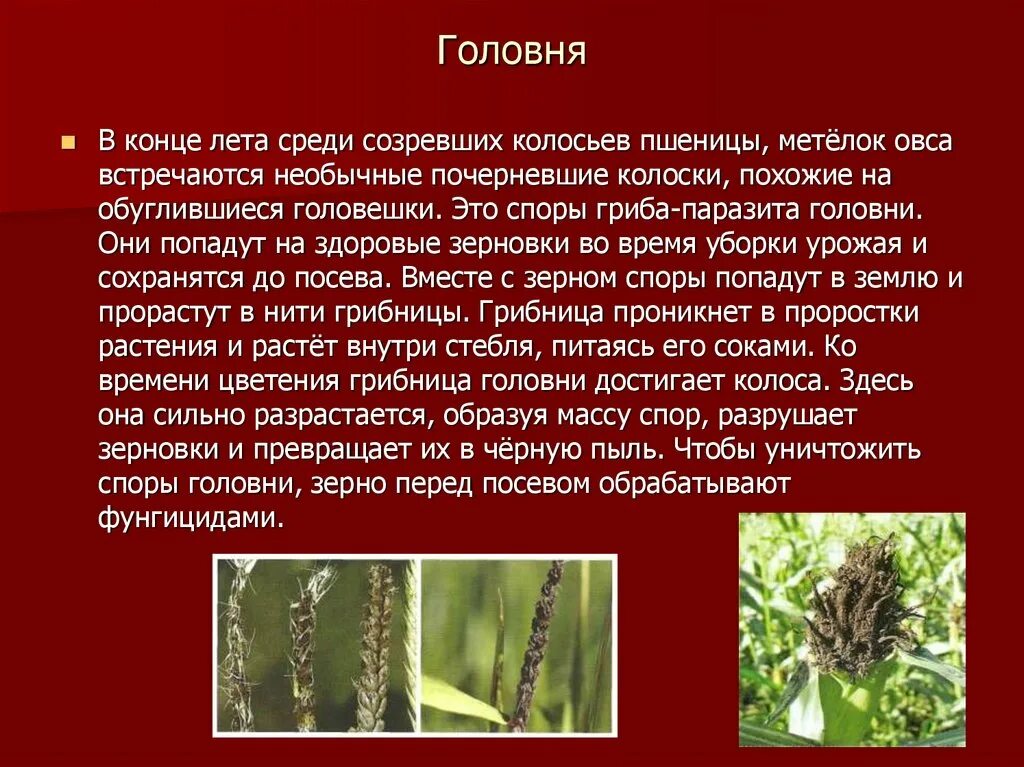 Головня

В конце лета среди созревших колосьев пшеницы, метёлок овса встречаются необычные почерневшие колоски, похожие на обуглившиеся головешки. Это споры гриба-паразита головни. Они попадут на здоровые зерновки во время уборки урожая и сохранятся до посева. Вместе с зерном споры попадут в землю и прорастут в нити грибницы. Грибница проникнет в проростки растения и растёт внутри стебля, питаясь его соками. Ко времени цветения грибница головни достигает колоса. Здесь она сильно разрастается, образуя массу спор, разрушает зерновки и превращает их в чёрную пыль. Чтобы уничтожить споры головни, зерно перед посевом обрабатывают фунгицидами.